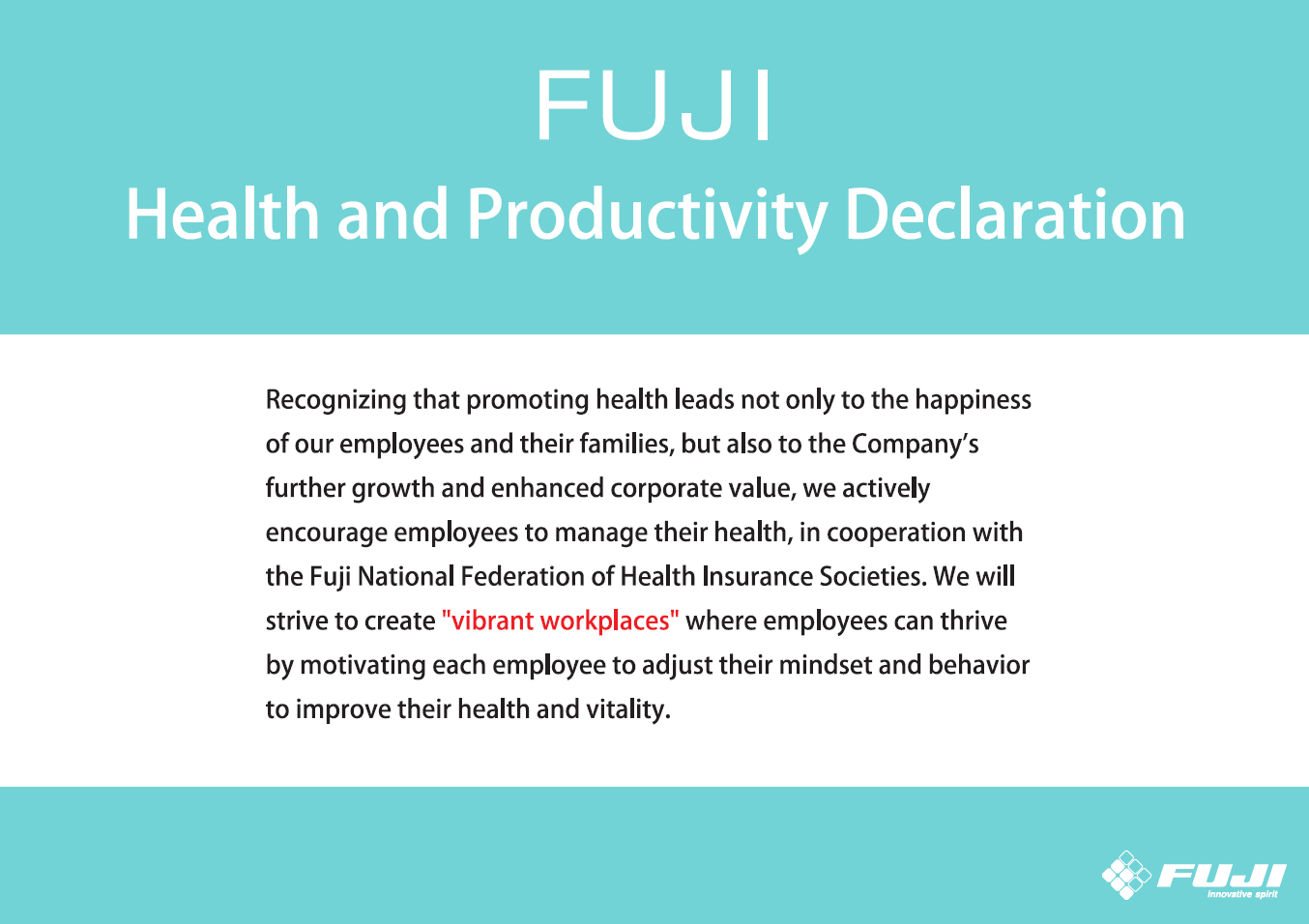 FUJI
Health and Productivity Declaration

Recognizing that promoting health leads not only to the happiness of our employees and their families, but also to the Company's further growth and enhanced corporate value, we actively encourage employees to manage their health, in cooperation with the Fuji National Federation of Health Insurance Societies. We will strive to create "vibrant workplaces" where employees can thrive by motivating each employee to adjust their mindset and behavior to improve their health and vitality.

FUJI
Innovative spirit